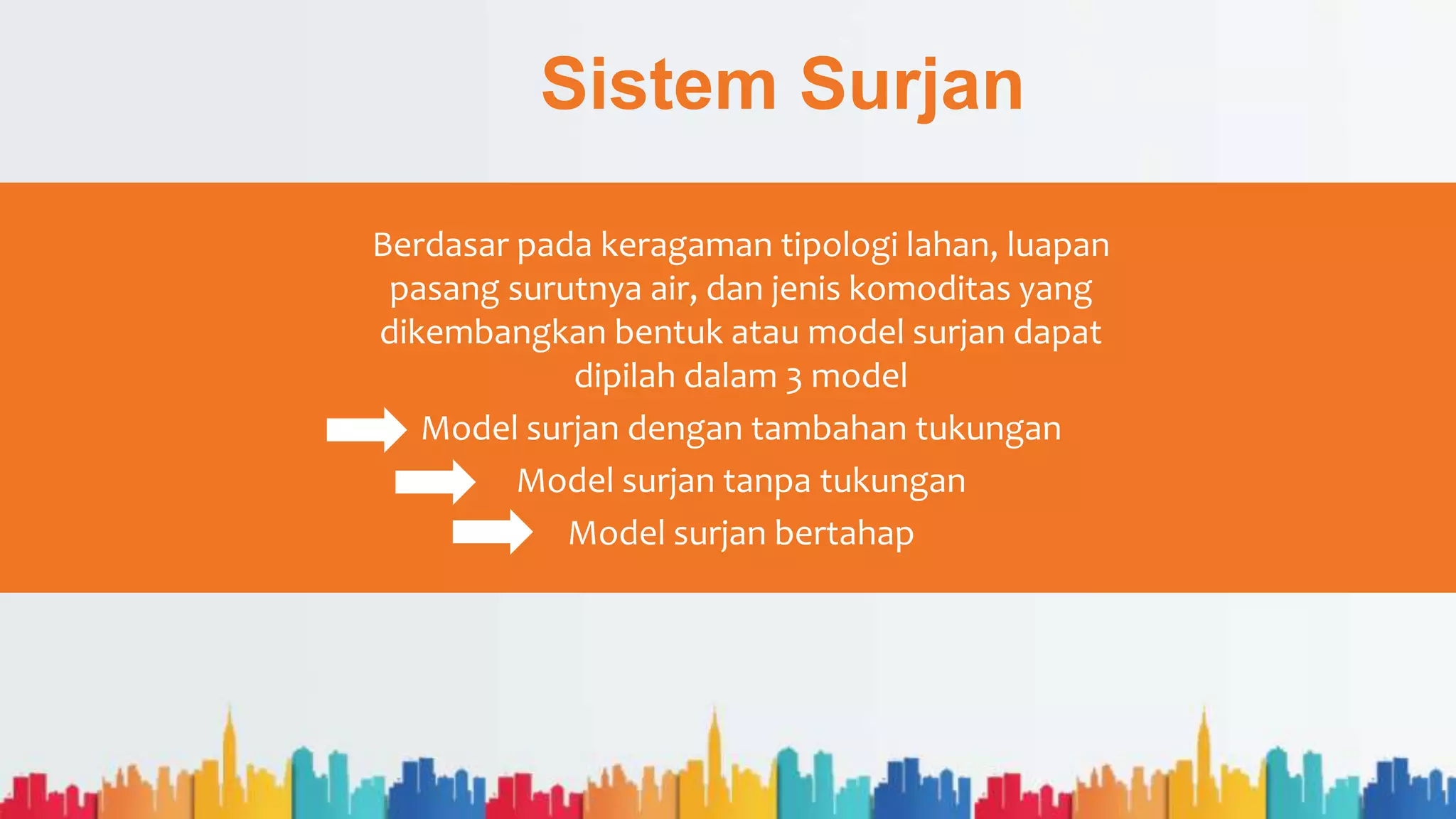 Sistem Surjan

Berdasar pada keragaman tipologi lahan, luapan pasang surutnya air, dan jenis komoditas yang dikembangkan bentuk atau model surjan dapat dipilah dalam 3 model

Model surjan dengan tambahan tukungan

Model surjan tanpa tukungan

Model surjan bertahap